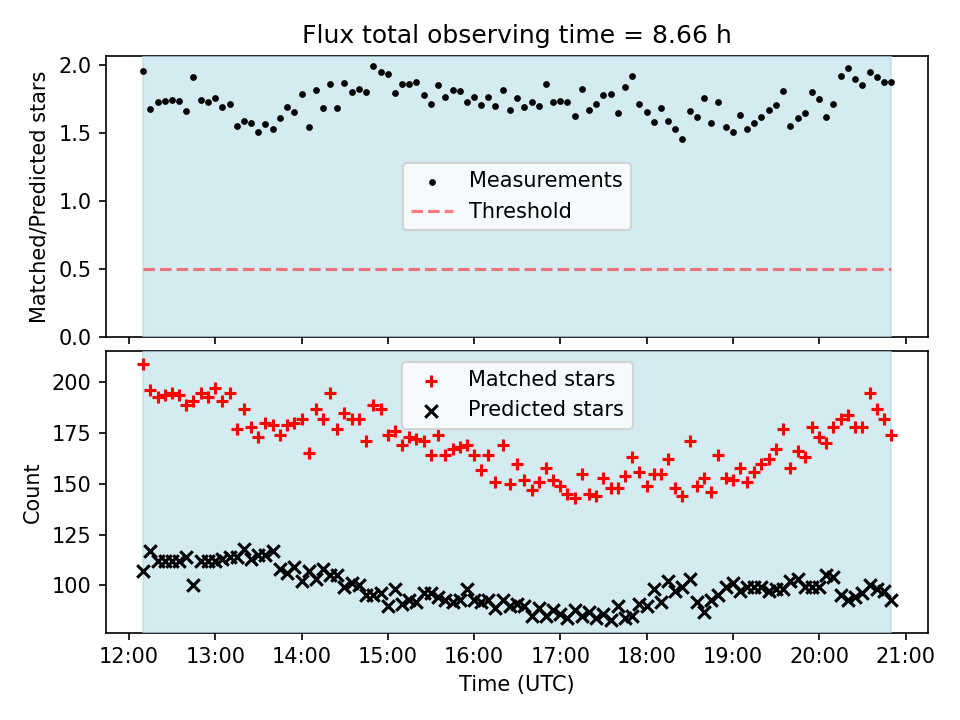 Flux total observing time = 8.66 h

Matched/Predicted stars

2.0
1.5
1.0
0.5
0.0

Measurements
Threshold

Count

200
175
150
125
100

Matched stars
Predicted stars

12:00 13:00 14:00 15:00 16:00 17:00 18:00 19:00 20:00 21:00

Time (UTC)